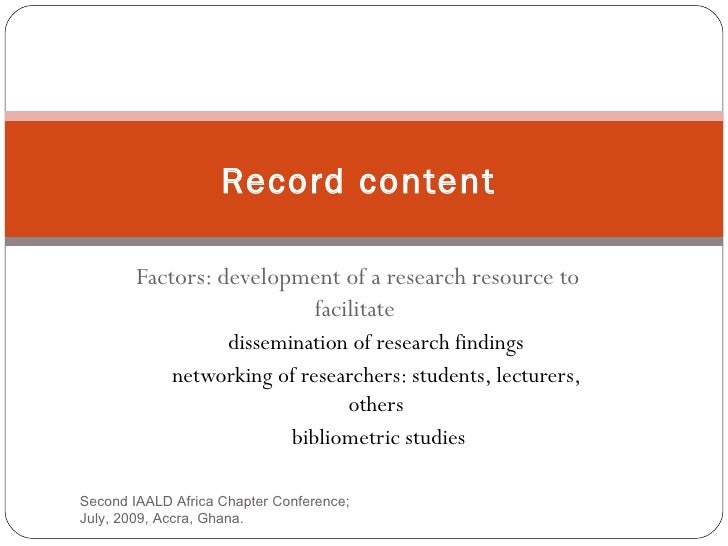 Record content

Factors: development of a research resource to facilitate

dissemination of research findings

networking of researchers: students, lecturers, others

bibliometric studies

Second IAALD Africa Chapter Conference;
July, 2009, Accra, Ghana.